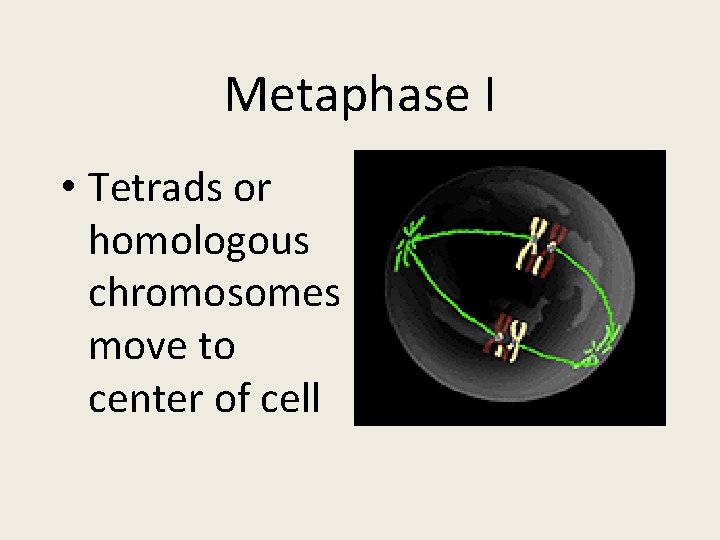 Metaphase I

• Tetrads or homologous chromosomes move to center of cell